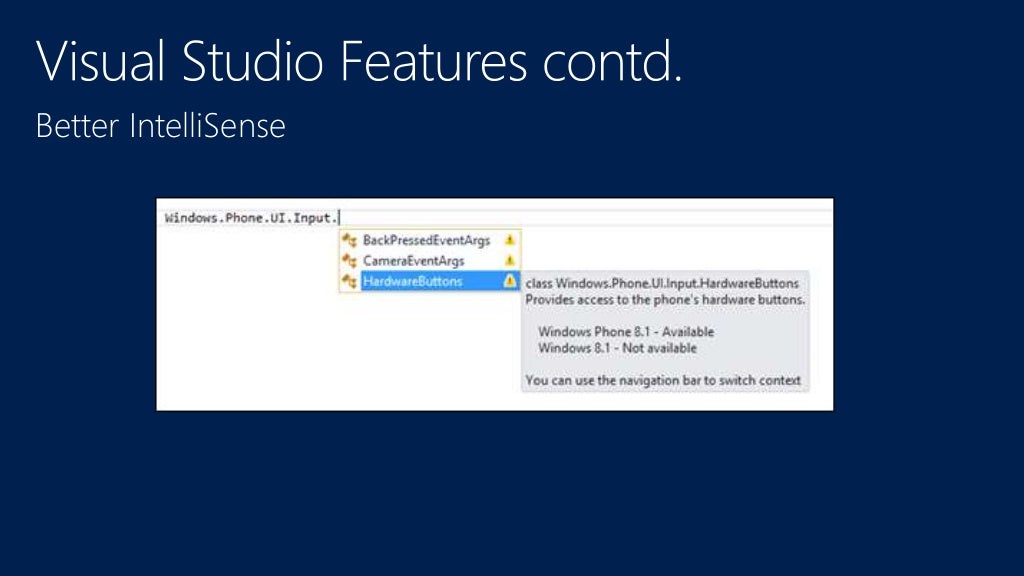 Visual Studio Features contd.

Better IntelliSense

Windows.Phone.UI.Input.

BackPressedEventArgs
CameraEventArgs
HardwareButtons

class Windows.Phone.UI.Input.HardwareButtons
Provides access to the phone's hardware buttons.

Windows Phone 8.1 - Available
Windows 8.1 - Not available

You can use the navigation bar to switch context